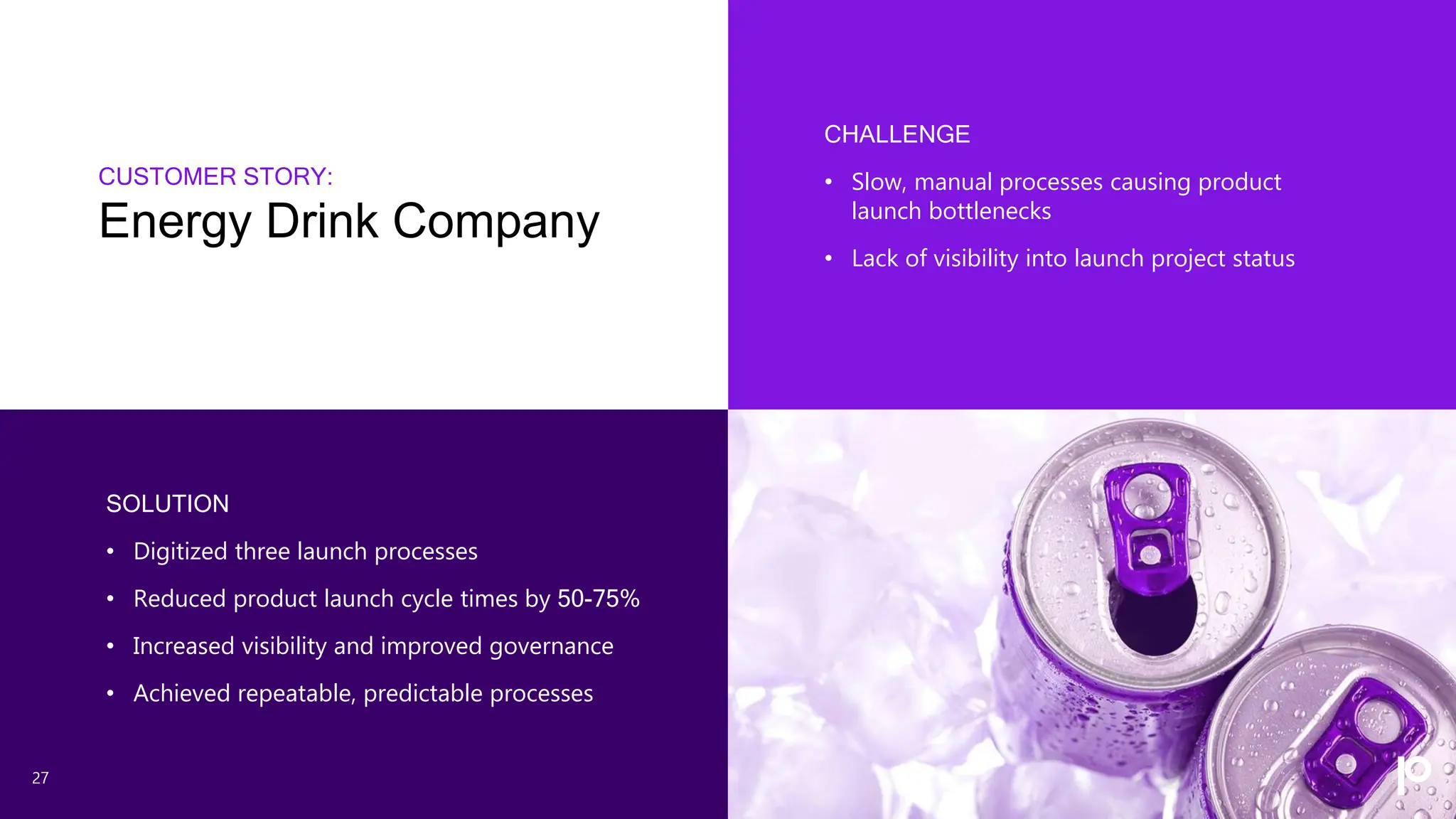 CUSTOMER STORY:
Energy Drink Company

CHALLENGE

• Slow, manual processes causing product launch bottlenecks

• Lack of visibility into launch project status

SOLUTION

• Digitized three launch processes

• Reduced product launch cycle times by 50-75%

• Increased visibility and improved governance

• Achieved repeatable, predictable processes

27